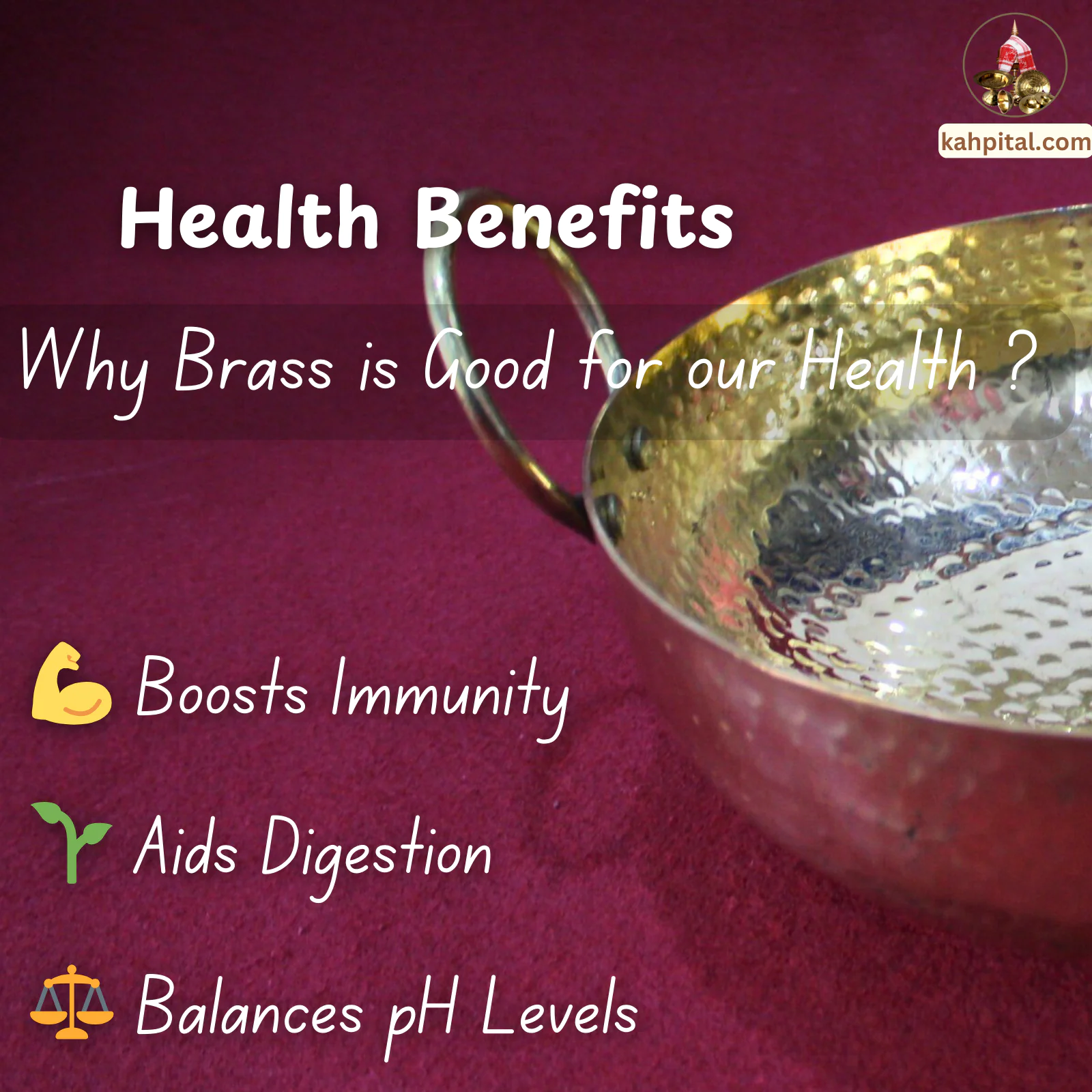 kahpital.com

Health Benefits

Why Brass is Good for our Health ?

Boosts Immunity

Aids Digestion

Balances pH Levels